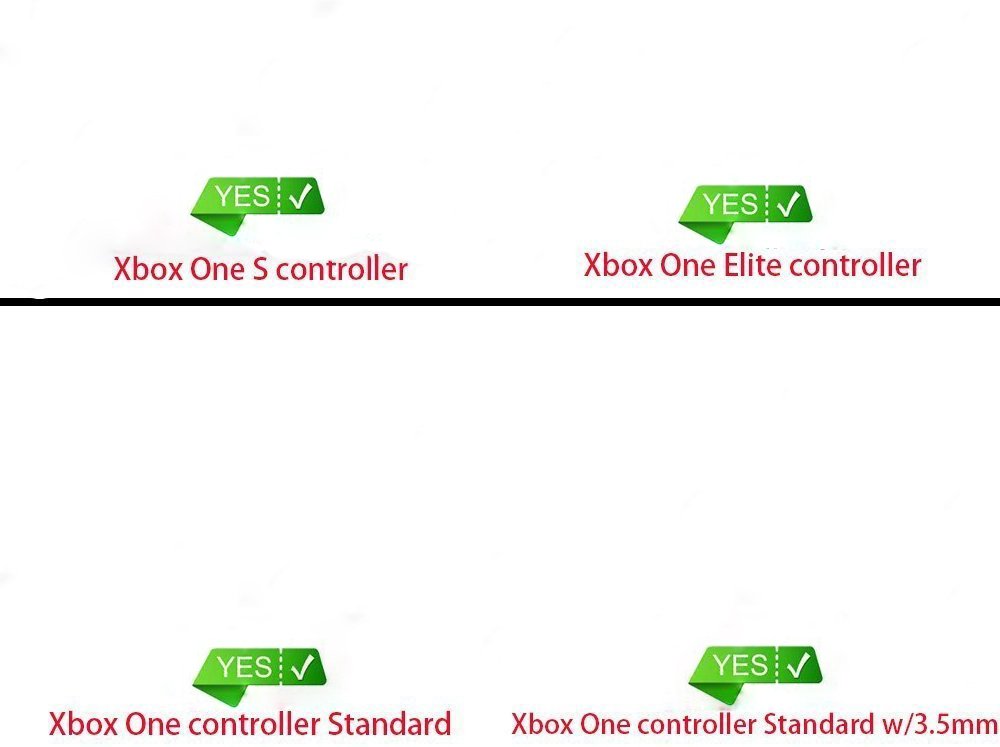 YES ✓

Xbox One S controller

YES ✓

Xbox One Elite controller

YES ✓

Xbox One controller Standard

YES ✓

Xbox One controller Standard w/3.5mm